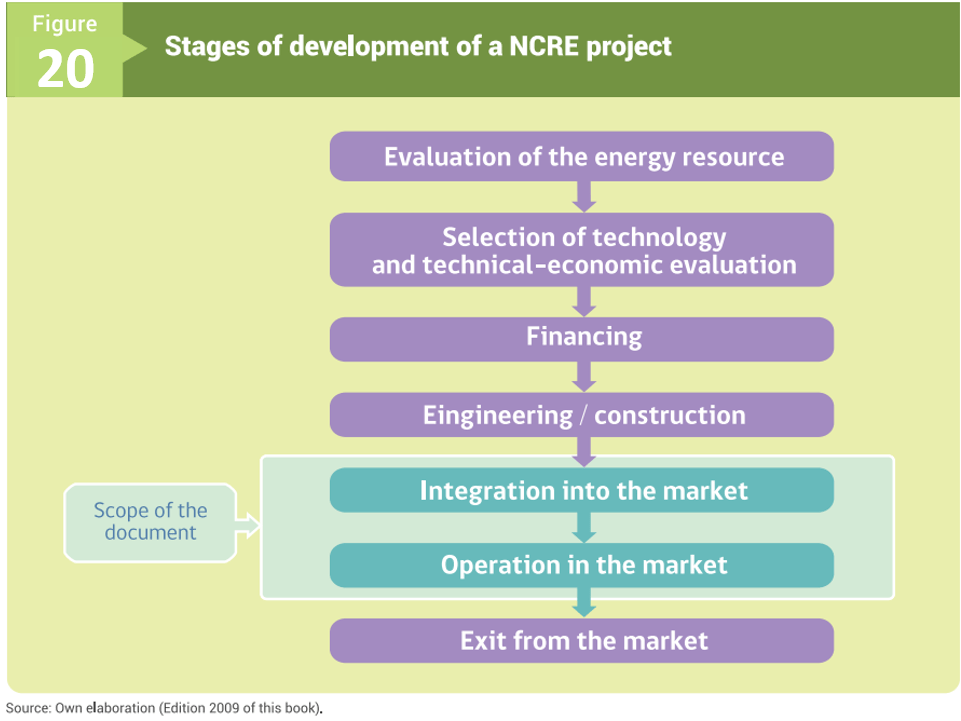 Figure 20

Stages of development of a NCRE project

Evaluation of the energy resource

Selection of technology and technical-economic evaluation

Financing

Eingineering / construction

Scope of the document

Integration into the market

Operation in the market

Exit from the market

Source: Own elaboration (Edition 2009 of this book).